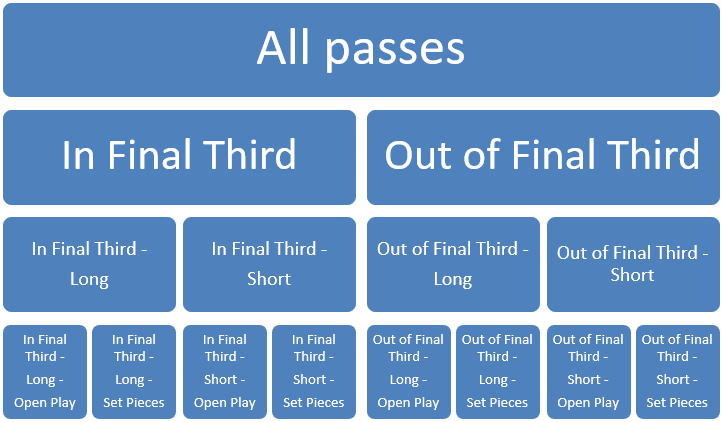 All passes

In Final Third

Out of Final Third

In Final Third - Long

In Final Third - Short

Out of Final Third - Long

Out of Final Third - Short

In Final Third - Long - Open Play

In Final Third - Long - Set Pieces

In Final Third - Short - Open Play

In Final Third - Short - Set Pieces

Out of Final Third - Long - Open Play

Out of Final Third - Long - Set Pieces

Out of Final Third - Short - Open Play

Out of Final Third - Short - Set Pieces